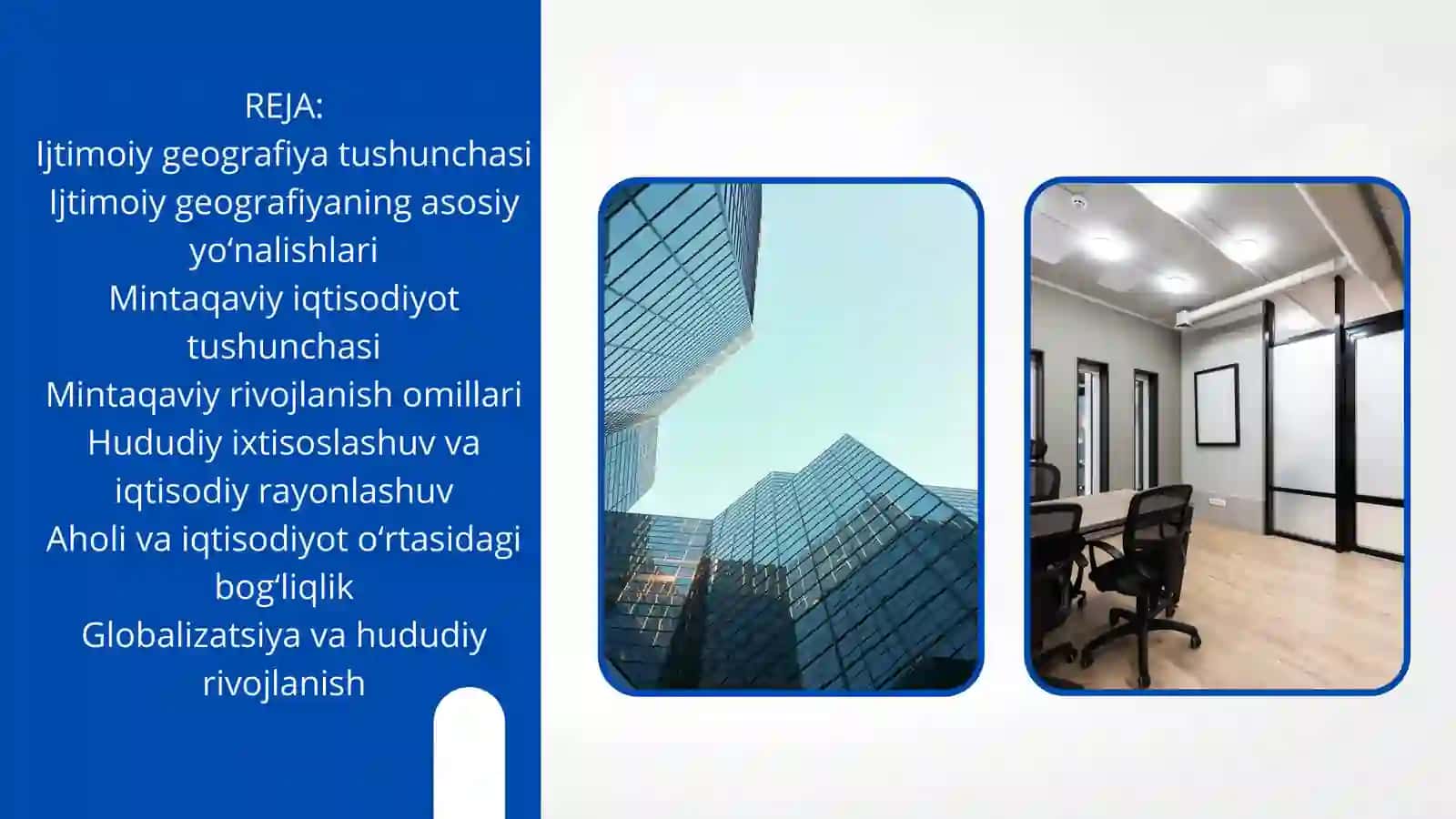 REJA:
Ijtimoiy geografiya tushunchasi
Ijtimoiy geografiyaning asosiy yo‘nalishlari
Mintaqaviy iqtisodiyot tushunchasi
Mintaqaviy rivojlanish omillari
Hududiy ixtisoslashuv va iqtisodiy rayonlashuv
Aholi va iqtisodiyot o‘rtasidagi bog‘liqlik
Globalizatsiya va hududiy rivojlanish